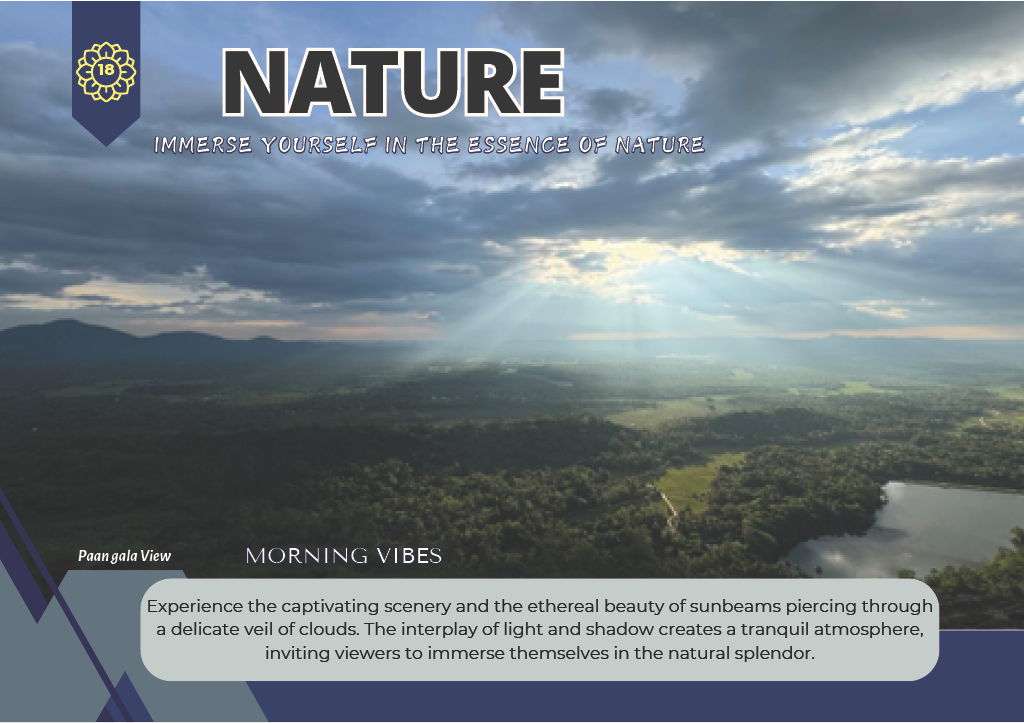 18

NATURE

IMMERSE YOURSELF IN THE ESSENCE OF NATURE

Paan gala View

MORNING VIBES

Experience the captivating scenery and the ethereal beauty of sunbeams piercing through a delicate veil of clouds. The interplay of light and shadow creates a tranquil atmosphere, inviting viewers to immerse themselves in the natural splendor.